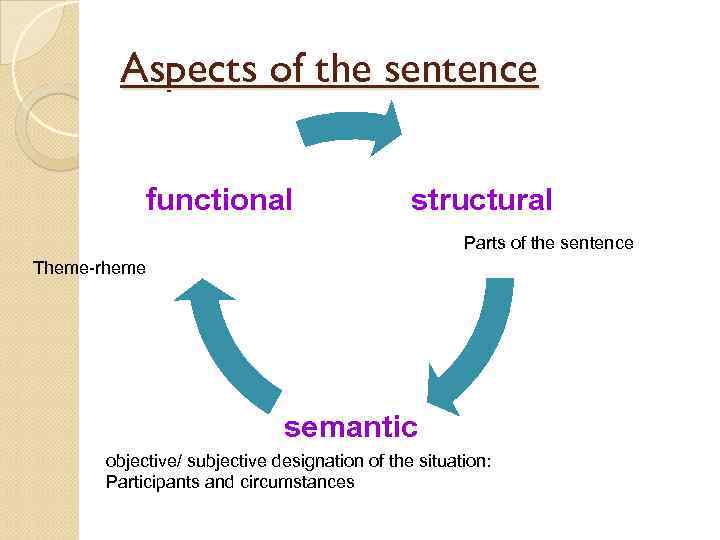 Aspects of the sentence

functional

structural

Parts of the sentence

Theme-rheme

semantic

objective/ subjective designation of the situation: Participants and circumstances